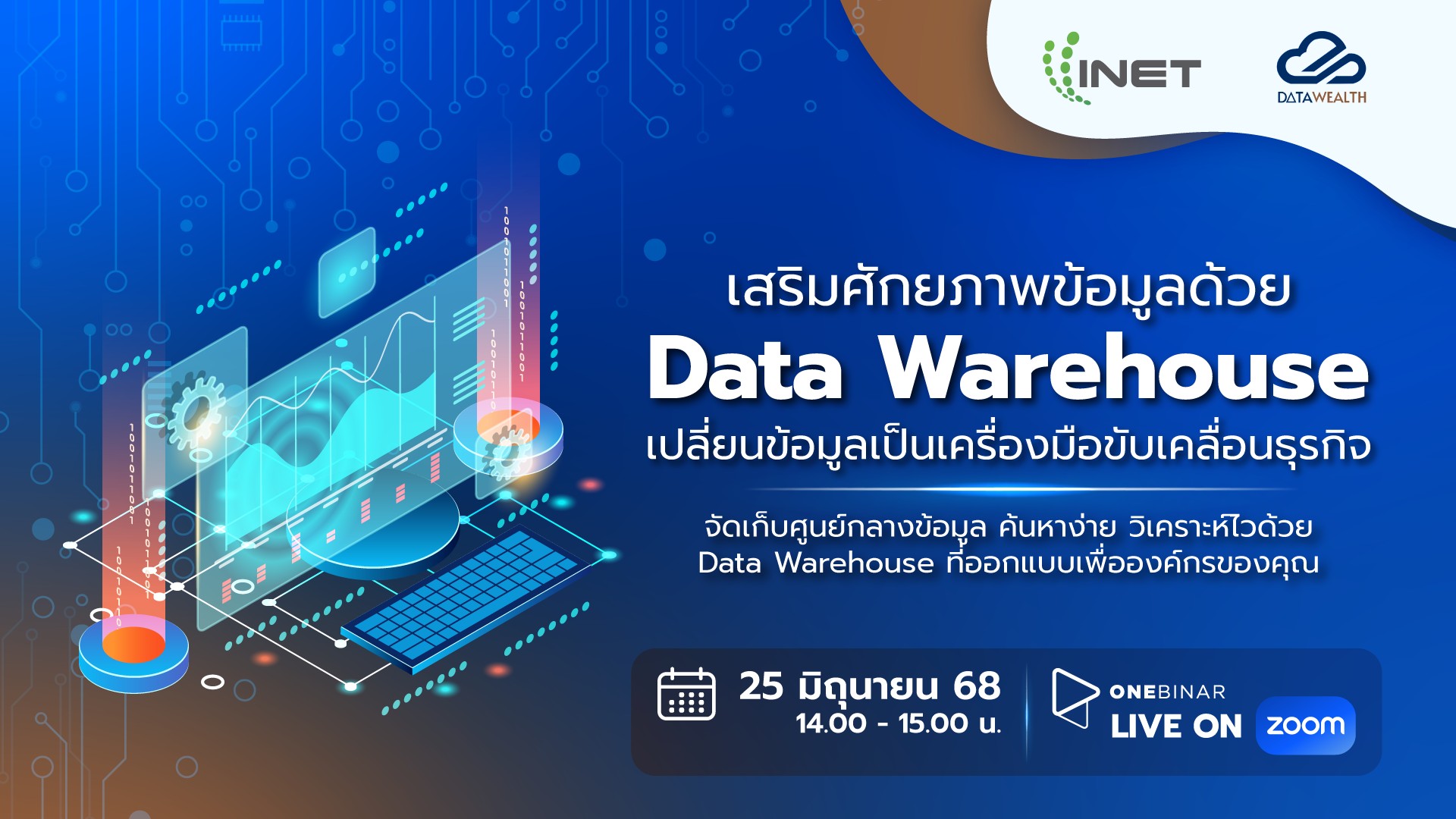 INET

DATAWEALTH

เสริมศักยภาพข้อมูลด้วย

Data Warehouse

เปลี่ยนข้อมูลเป็นเครื่องมือขับเคลื่อนธุรกิจ

จัดเก็บศูนย์กลางข้อมูล ค้นหาง่าย วิเคราะห์ไวด้วย Data Warehouse ที่ออกแบบเพื่อองค์กรของคุณ

25 มิถุนายน 68
14.00 - 15.00 น.

ONEBINAR
LIVE ON zoom